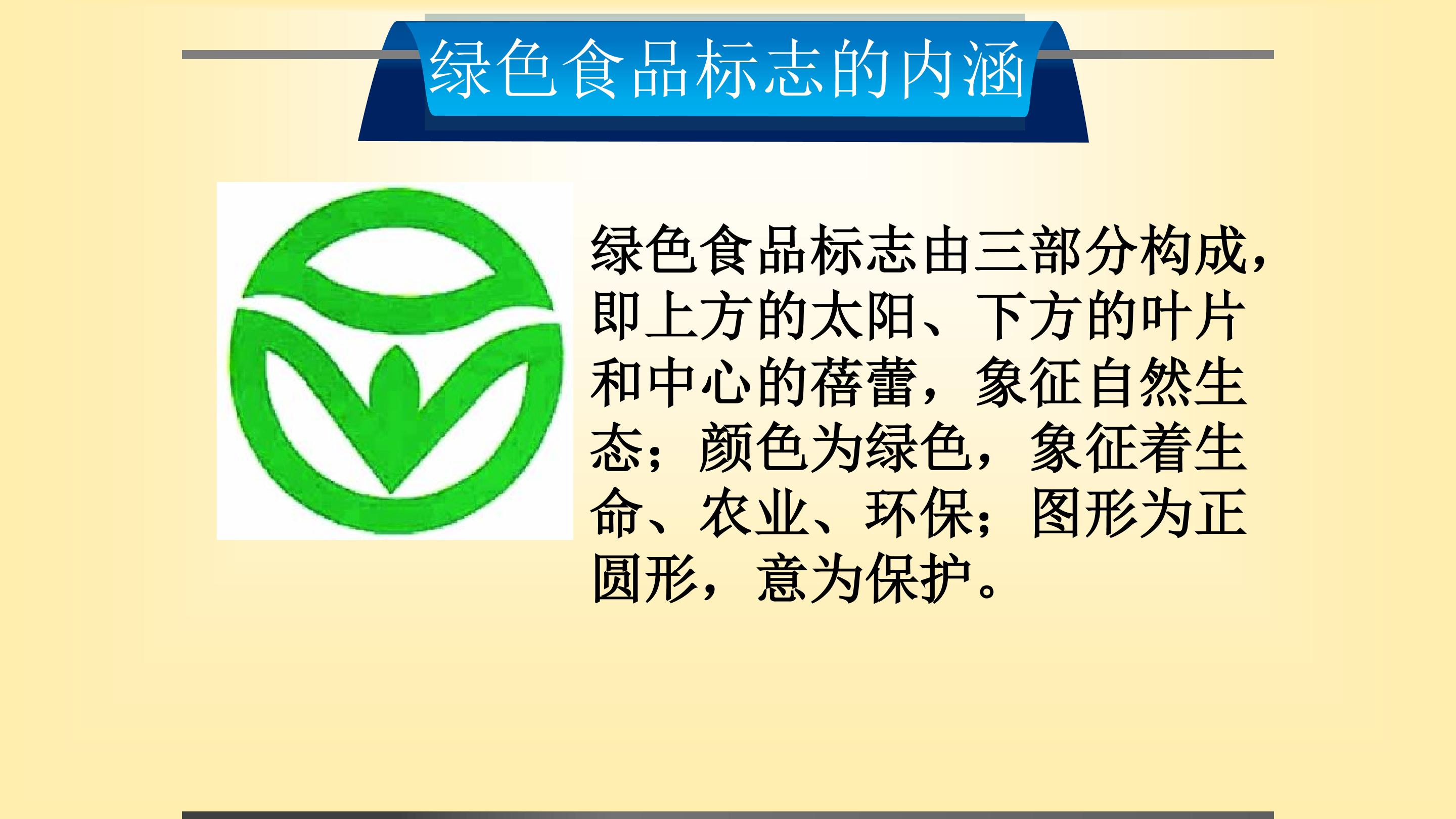 绿色食品标志的内涵

绿色食品标志由三部分构成，即上方的太阳、下方的叶片和中心的蓓蕾，象征自然生态；颜色为绿色，象征着生命、农业、环保；图形为正圆形，意为保护。